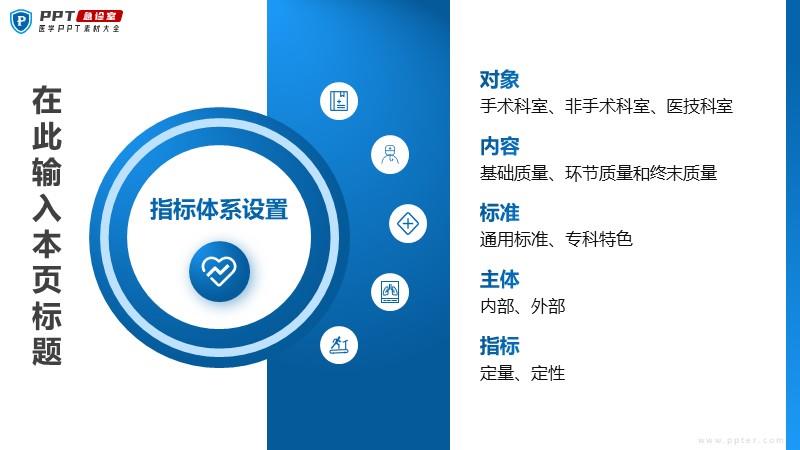 PPT 急诊室
医学PPT素材大全

在此输入本页标题

指标体系设置

对象
手术科室、非手术科室、医技科室

内容
基础质量、环节质量和终末质量

标准
通用标准、专科特色

主体
内部、外部

指标
定量、定性

www.ppter.com